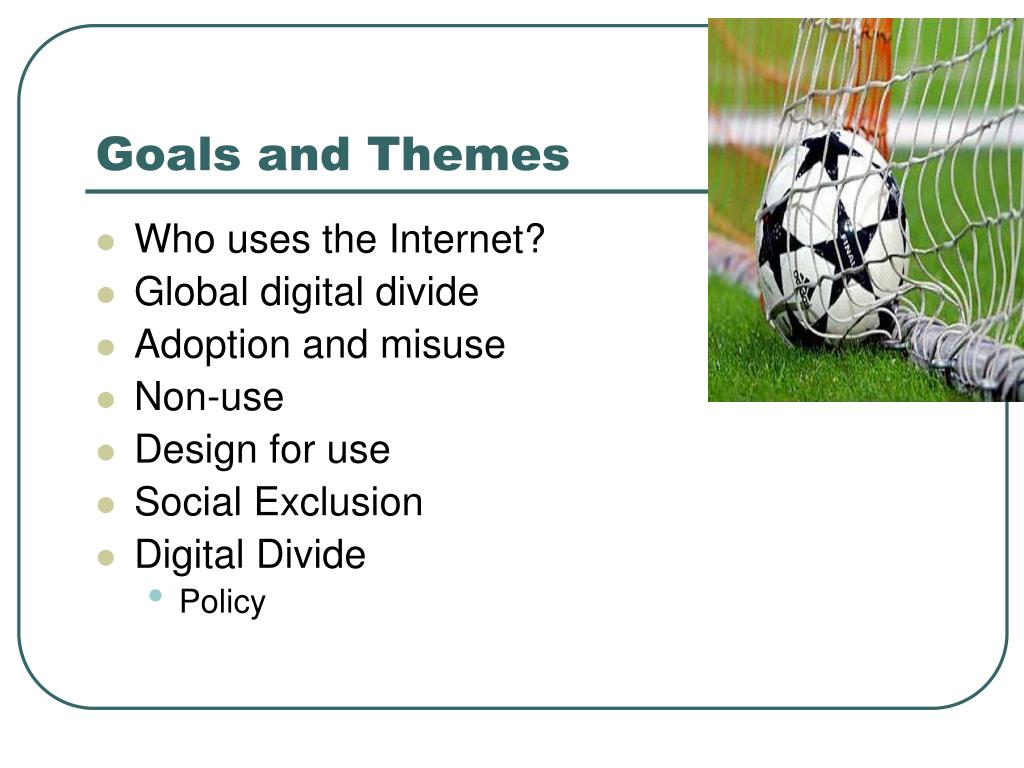 Goals and Themes

- Who uses the Internet?
- Global digital divide
- Adoption and misuse
- Non-use
- Design for use
- Social Exclusion
- Digital Divide
  - Policy